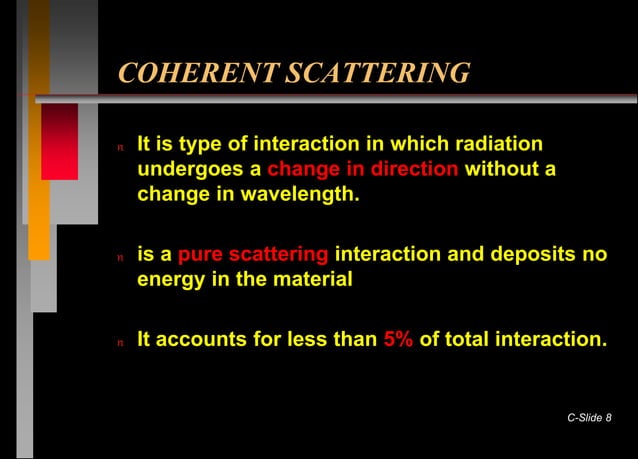 COHERENT SCATTERING

n It is type of interaction in which radiation undergoes a change in direction without a change in wavelength.

n is a pure scattering interaction and deposits no energy in the material

n It accounts for less than 5% of total interaction.

C-Slide 8